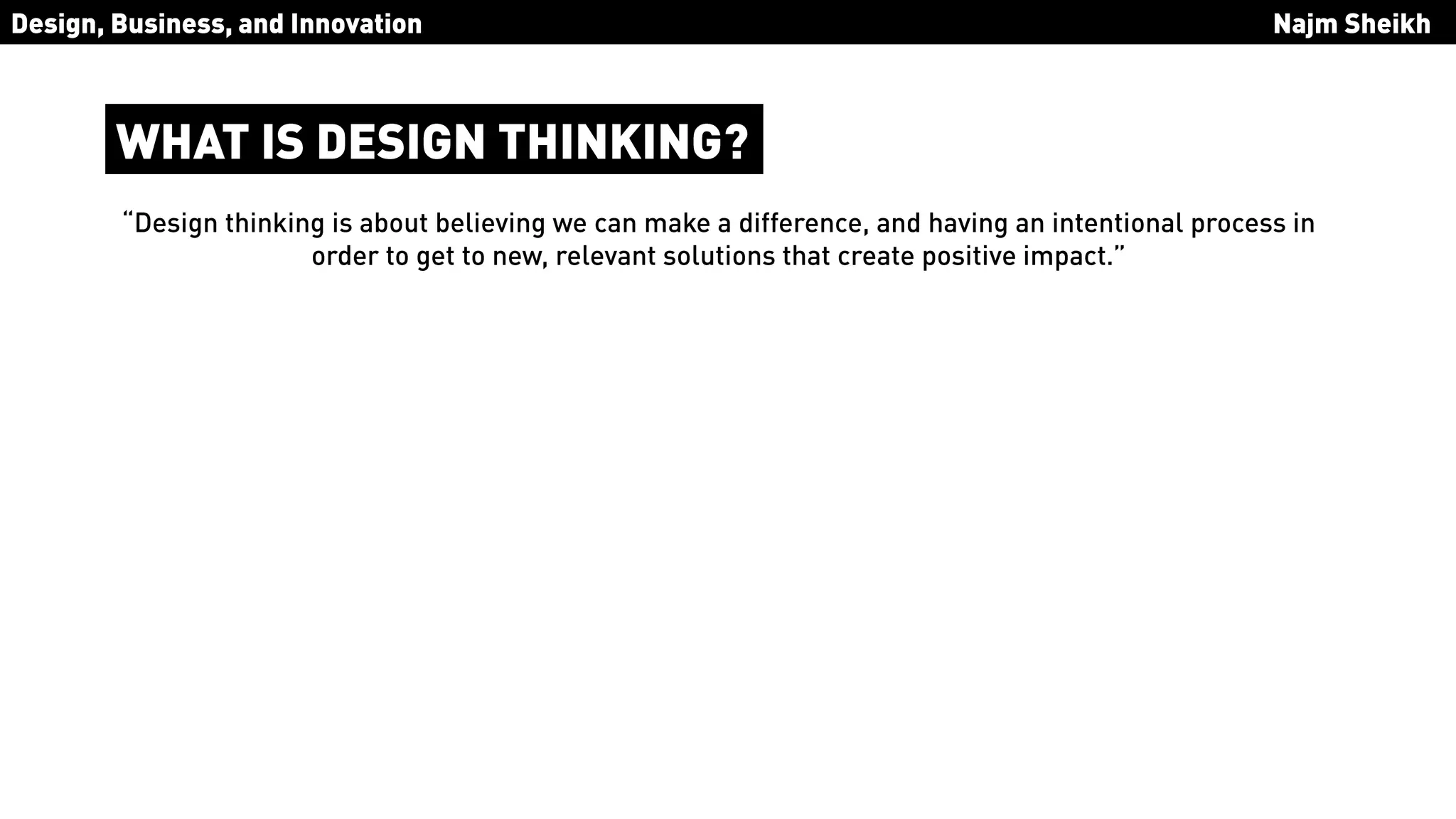 Design, Business, and Innovation

Najm Sheikh

WHAT IS DESIGN THINKING?

“Design thinking is about believing we can make a difference, and having an intentional process in order to get to new, relevant solutions that create positive impact.”